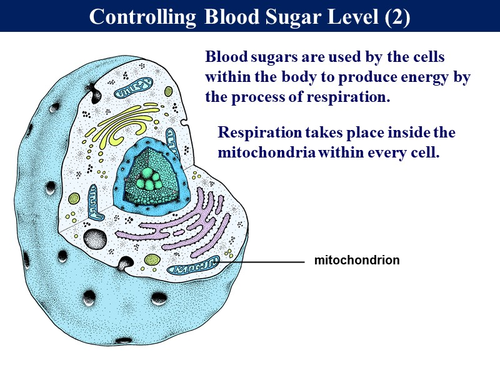 Controlling Blood Sugar Level (2)

Blood sugars are used by the cells within the body to produce energy by the process of respiration.

Respiration takes place inside the mitochondria within every cell.

mitochondrion